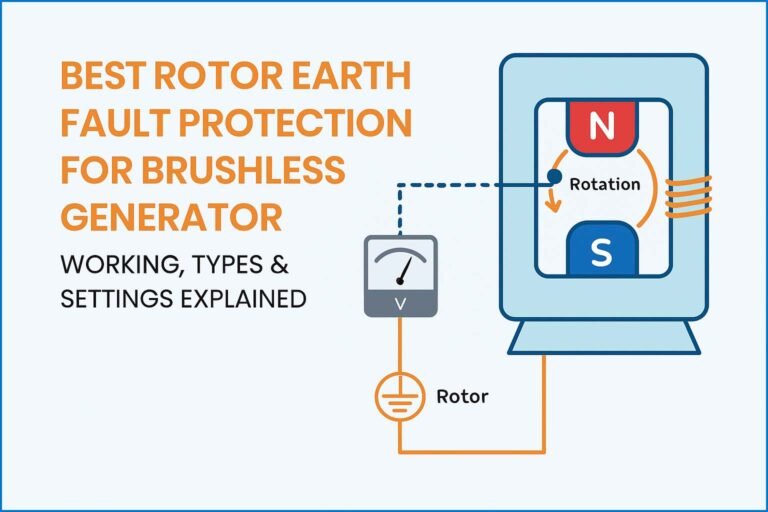 BEST ROTOR EARTH FAULT PROTECTION FOR BRUSHLESS GENERATOR

WORKING, TYPES & SETTINGS EXPLAINED

N

Rotation

S

V

Rotor